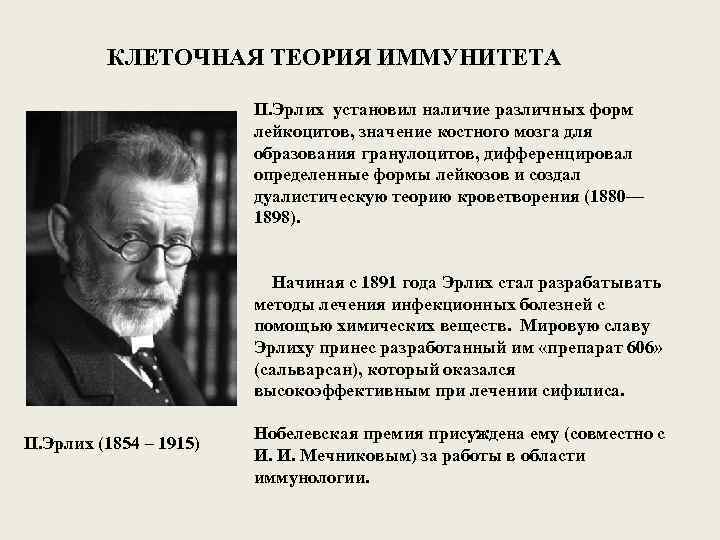 КЛЕТОЧНАЯ ТЕОРИЯ ИММУНИТЕТА

П.Эрлих установил наличие различных форм лейкоцитов, значение костного мозга для образования гранулоцитов, дифференцировал определенные формы лейкозов и создал дуалистическую теорию кроветворения (1880—1898).

Начиная с 1891 года Эрлих стал разрабатывать методы лечения инфекционных болезней с помощью химических веществ. Мировую славу Эрлиху принес разработанный им «препарат 606» (сальварсан), который оказался высокоэффективным при лечении сифилиса.

Нобелевская премия присуждена ему (совместно с И. И. Мечниковым) за работы в области иммунологии.

П.Эрлих (1854 – 1915)